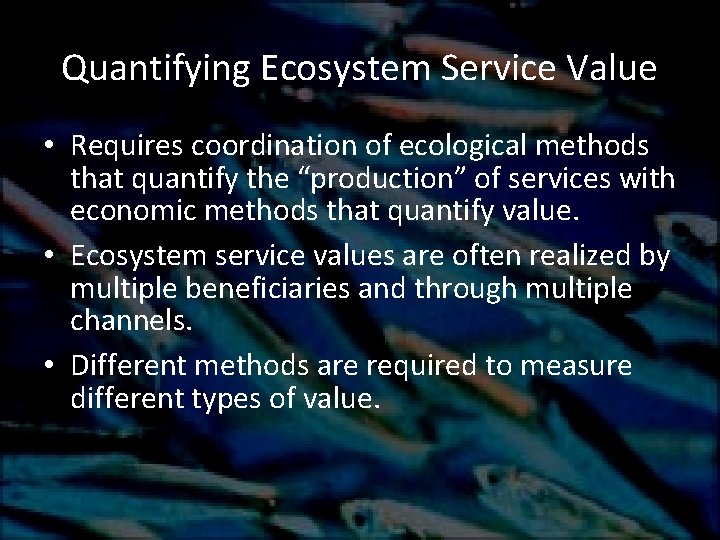 Quantifying Ecosystem Service Value

• Requires coordination of ecological methods that quantify the “production” of services with economic methods that quantify value.

• Ecosystem service values are often realized by multiple beneficiaries and through multiple channels.

• Different methods are required to measure different types of value.